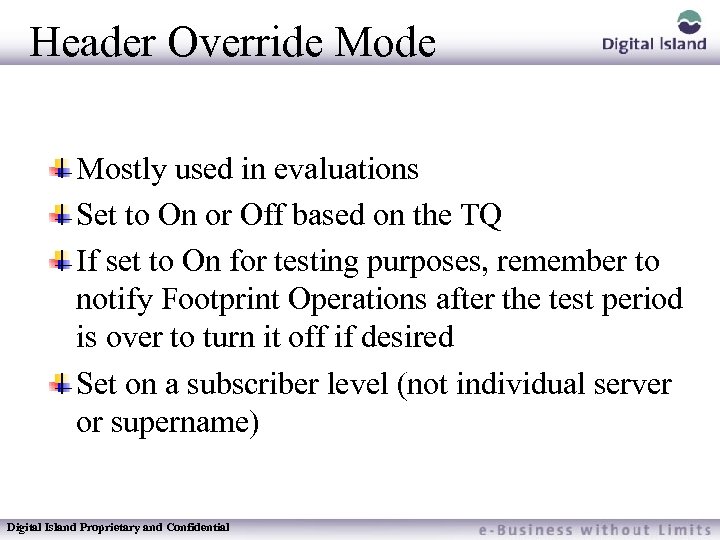 Header Override Mode

Digital Island

Mostly used in evaluations

Set to On or Off based on the TQ

If set to On for testing purposes, remember to notify Footprint Operations after the test period is over to turn it off if desired

Set on a subscriber level (not individual server or supername)

Digital Island Proprietary and Confidential

e-Business without Limits